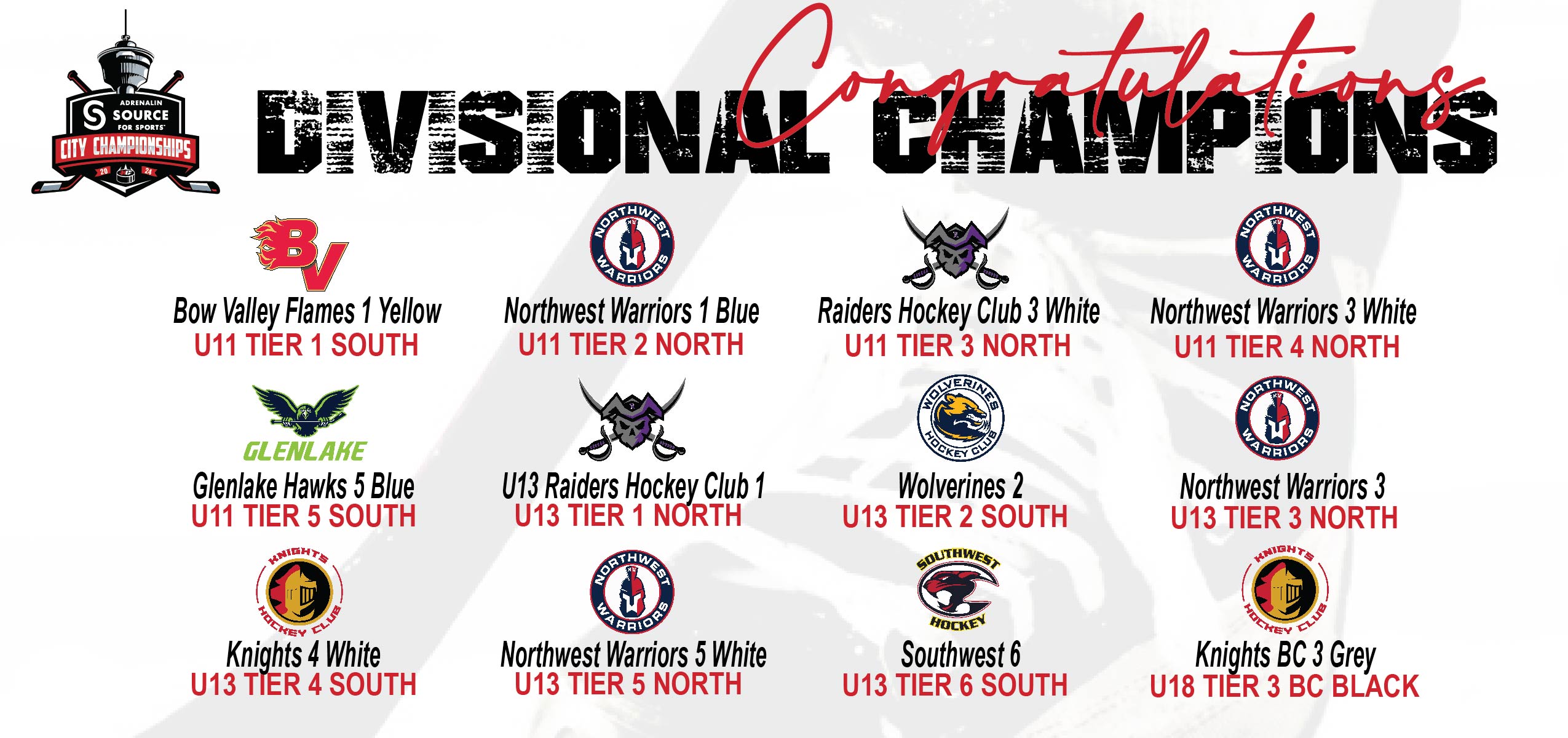 ADRENALIN
SOURCE
FOR SPORTS
CITY CHAMPIONSHIPS
20 24

Congratulations
DIVISIONAL CHAMPIONS

BV
Bow Valley Flames 1 Yellow
U11 TIER 1 SOUTH

NORTHWEST WARRIORS
Northwest Warriors 1 Blue
U11 TIER 2 NORTH

Raiders Hockey Club 3 White
U11 TIER 3 NORTH

NORTHWEST WARRIORS
Northwest Warriors 3 White
U11 TIER 4 NORTH

GLENLAKE
Glenlake Hawks 5 Blue
U11 TIER 5 SOUTH

U13 Raiders Hockey Club 1
U13 TIER 1 NORTH

WOLVERINES HOCKEY CLUB
Wolverines 2
U13 TIER 2 SOUTH

NORTHWEST WARRIORS
Northwest Warriors 3
U13 TIER 3 NORTH

KNIGHTS HOCKEY CLUB
Knights 4 White
U13 TIER 4 SOUTH

NORTHWEST WARRIORS
Northwest Warriors 5 White
U13 TIER 5 NORTH

SOUTHWEST HOCKEY
Southwest 6
U13 TIER 6 SOUTH

KNIGHTS HOCKEY CLUB
Knights BC 3 Grey
U18 TIER 3 BC BLACK